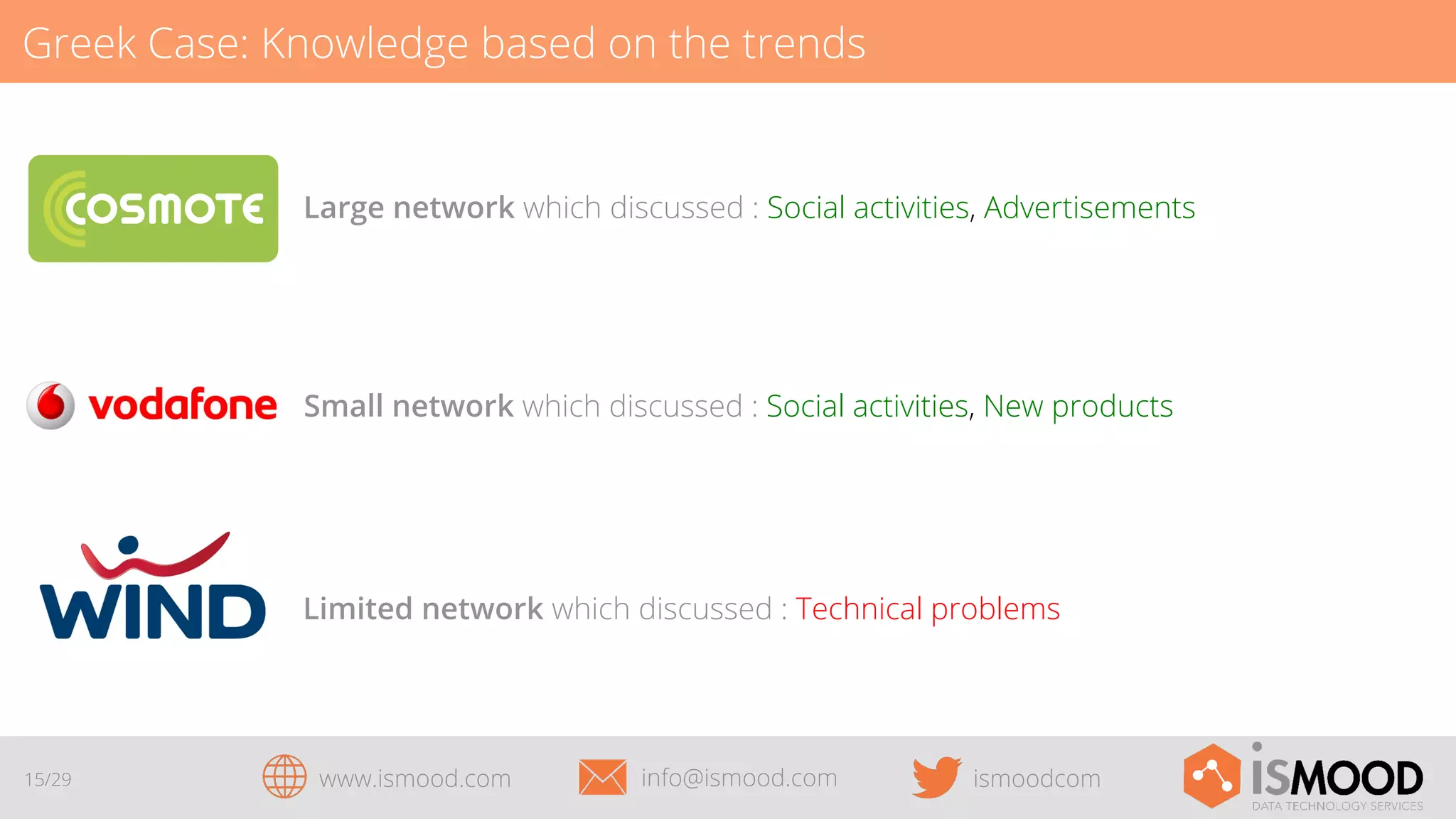 Greek Case: Knowledge based on the trends

COSMOTE

Large network which discussed : Social activities, Advertisements

vodafone

Small network which discussed : Social activities, New products

WIND

Limited network which discussed : Technical problems

15/29

www.ismood.com

info@ismood.com

ismoodcom

iSMOOD
DATA TECHNOLOGY SERVICES